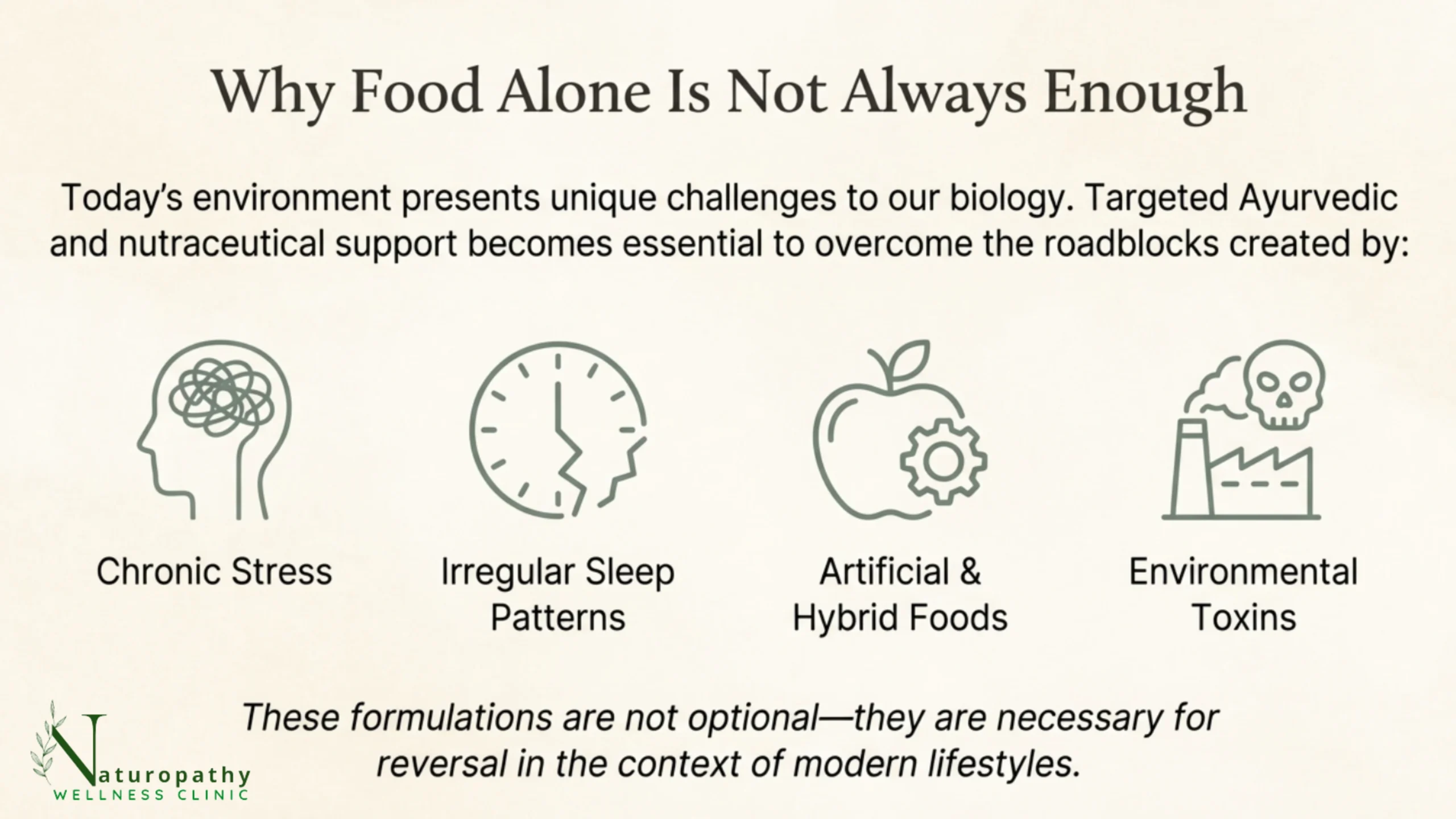 Why Food Alone Is Not Always Enough

Today's environment presents unique challenges to our biology. Targeted Ayurvedic and nutraceutical support becomes essential to overcome the roadblocks created by:

Chronic Stress

Irregular Sleep Patterns

Artificial & Hybrid Foods

Environmental Toxins

These formulations are not optional—they are necessary for reversal in the context of modern lifestyles.

Naturopathy
WELLNESS CLINIC